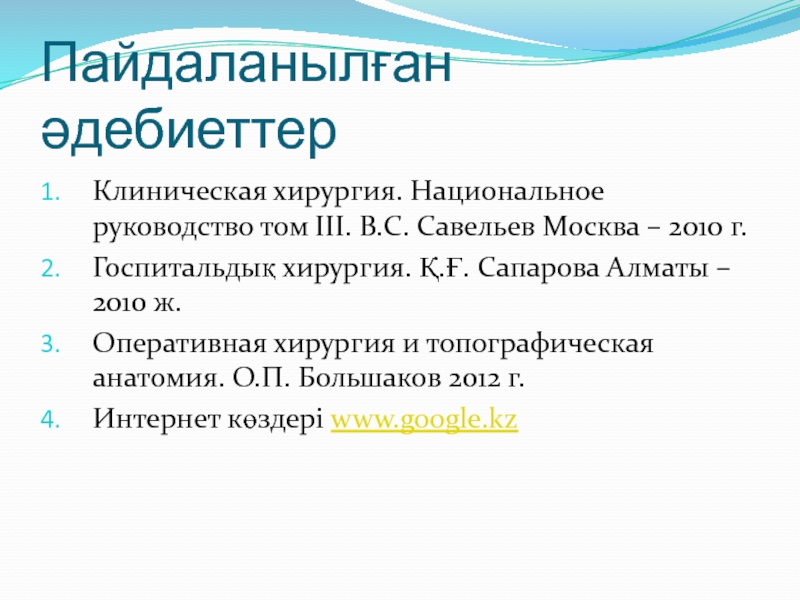 Пайдаланылған әдебиеттер

1. Клиническая хирургия. Национальное руководство том III. В.С. Савельев Москва – 2010 г.
2. Госпитальдық хирургия. Қ.Ғ. Сапарова Алматы – 2010 ж.
3. Оперативная хирургия и топографическая анатомия. О.П. Большаков 2012 г.
4. Интернет көздері www.google.kz